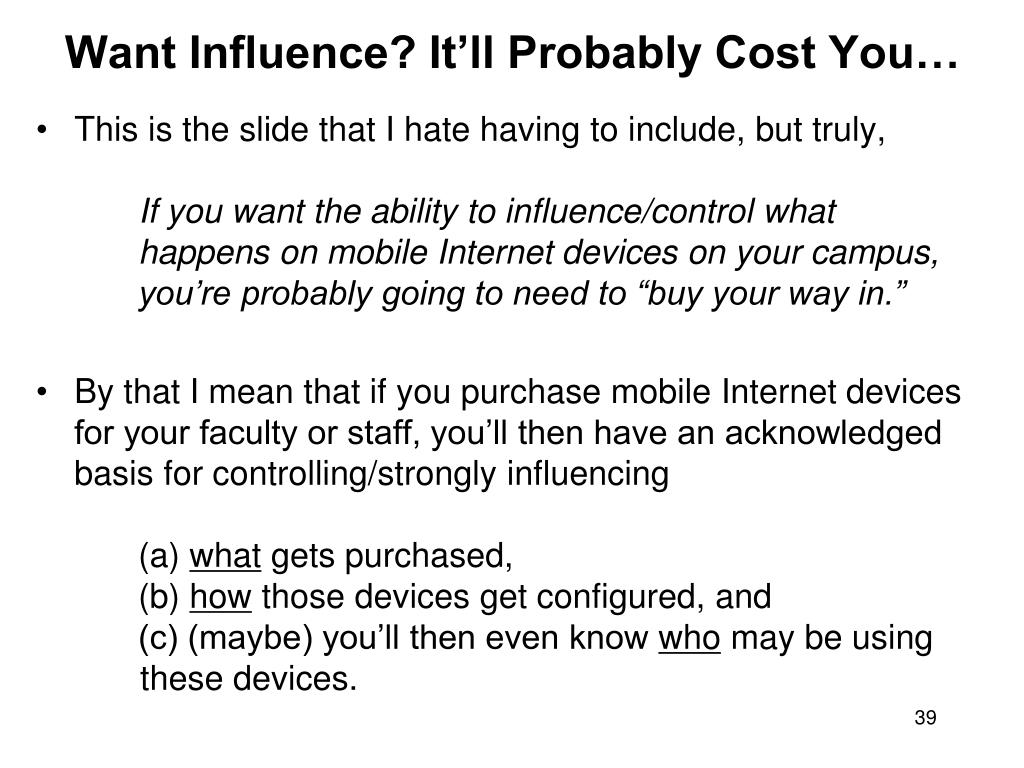 Want Influence? It’ll Probably Cost You…

• This is the slide that I hate having to include, but truly,

If you want the ability to influence/control what happens on mobile Internet devices on your campus, you’re probably going to need to “buy your way in.”

• By that I mean that if you purchase mobile Internet devices for your faculty or staff, you’ll then have an acknowledged basis for controlling/strongly influencing

(a) what gets purchased,
(b) how those devices get configured, and
(c) (maybe) you’ll then even know who may be using these devices.

39